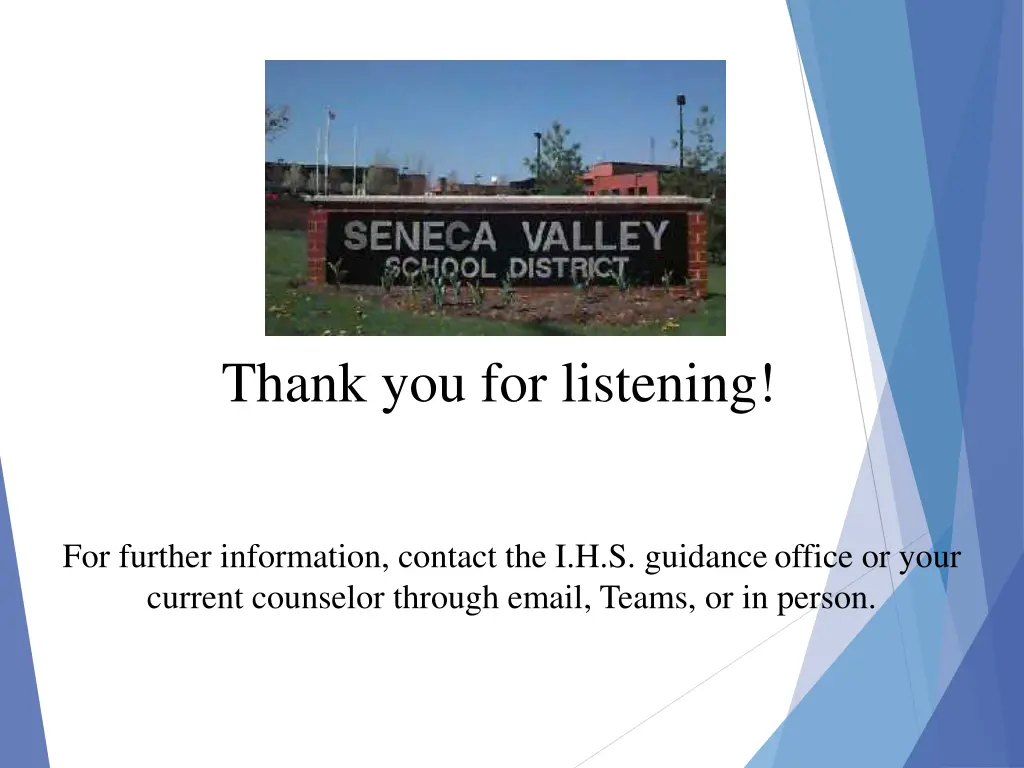 SENECA VALLEY
SCHOOL DISTRICT

Thank you for listening!

For further information, contact the I.H.S. guidance office or your current counselor through email, Teams, or in person.